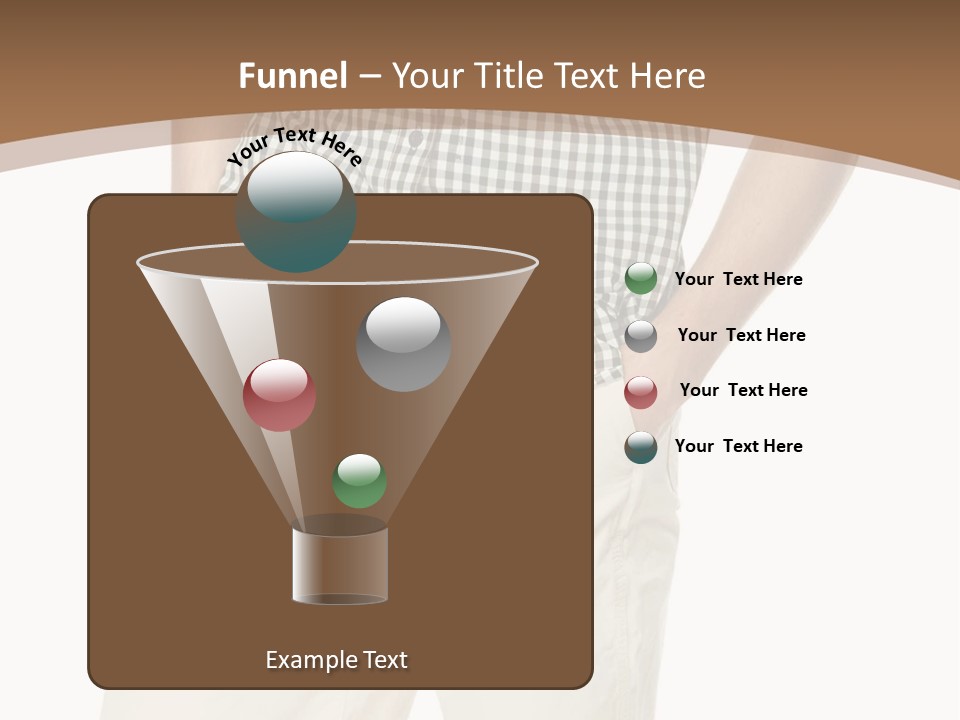 Funnel – Your Title Text Here

Your Text Here

Your Text Here

Your Text Here

Your Text Here

Your Text Here

Example Text